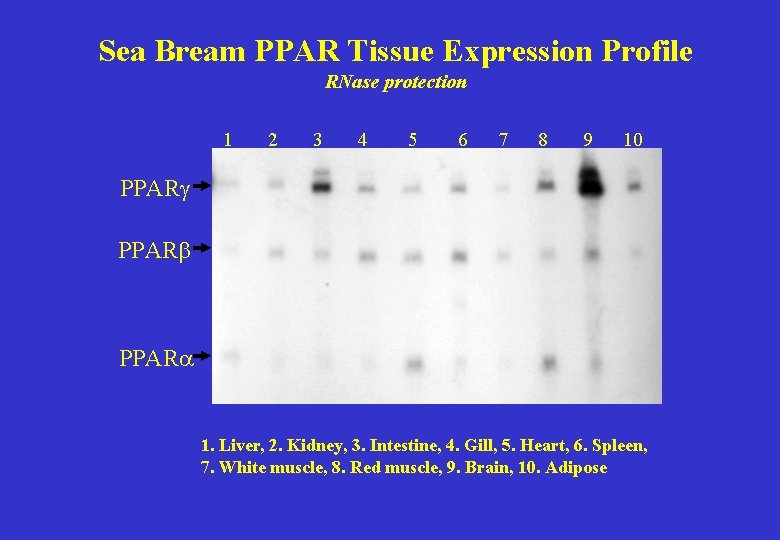 Sea Bream PPAR Tissue Expression Profile

RNase protection

1 2 3 4 5 6 7 8 9 10

PPARγ

PPARβ

PPARα

1. Liver, 2. Kidney, 3. Intestine, 4. Gill, 5. Heart, 6. Spleen, 7. White muscle, 8. Red muscle, 9. Brain, 10. Adipose